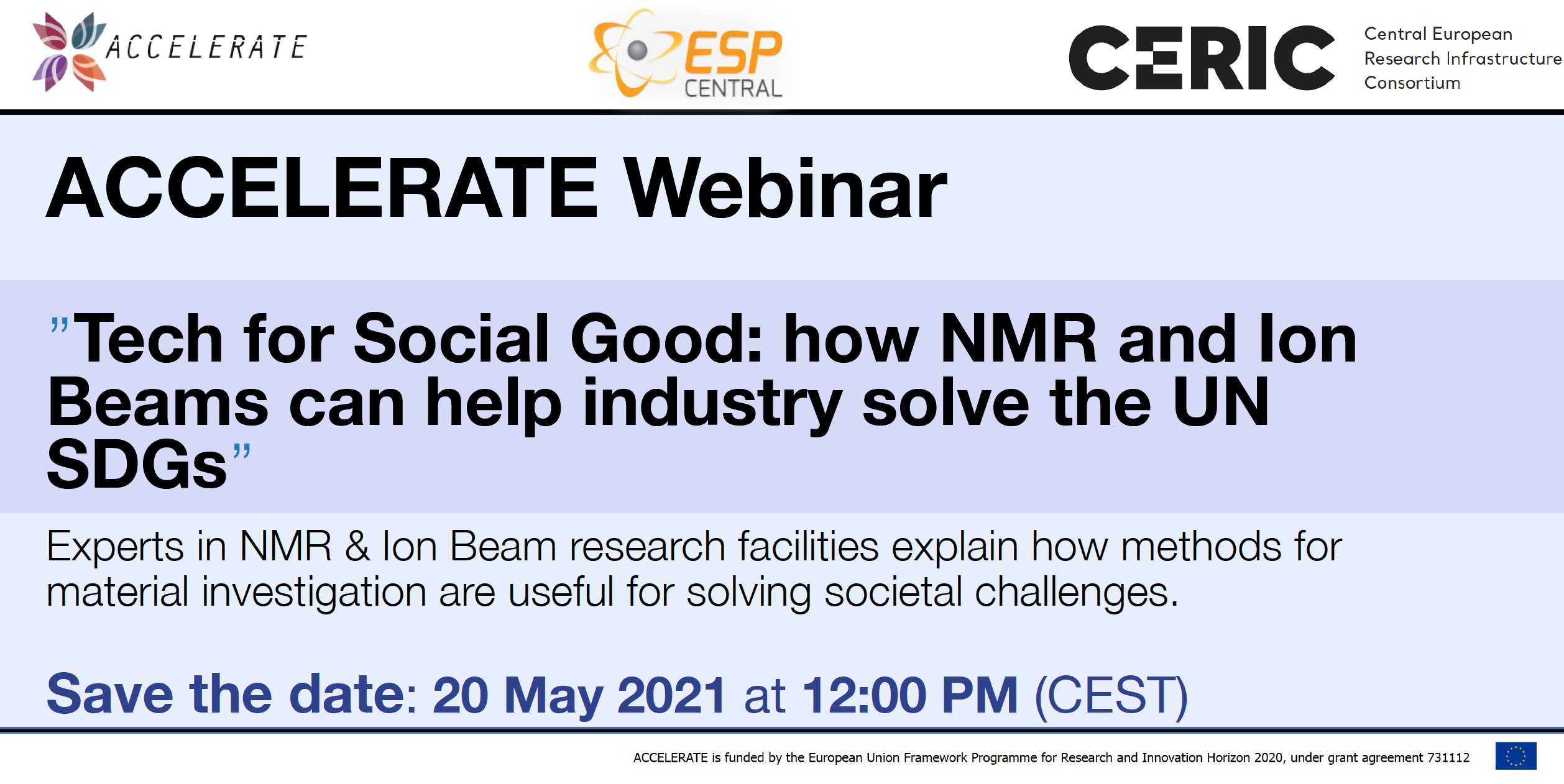 ACCELERATE

ESP CENTRAL

CERIC Central European Research Infrastructure Consortium

ACCELERATE Webinar

”Tech for Social Good: how NMR and Ion Beams can help industry solve the UN SDGs”

Experts in NMR & Ion Beam research facilities explain how methods for material investigation are useful for solving societal challenges.

Save the date: 20 May 2021 at 12:00 PM (CEST)

ACCELERATE is funded by the European Union Framework Programme for Research and Innovation Horizon 2020, under grant agreement 731112